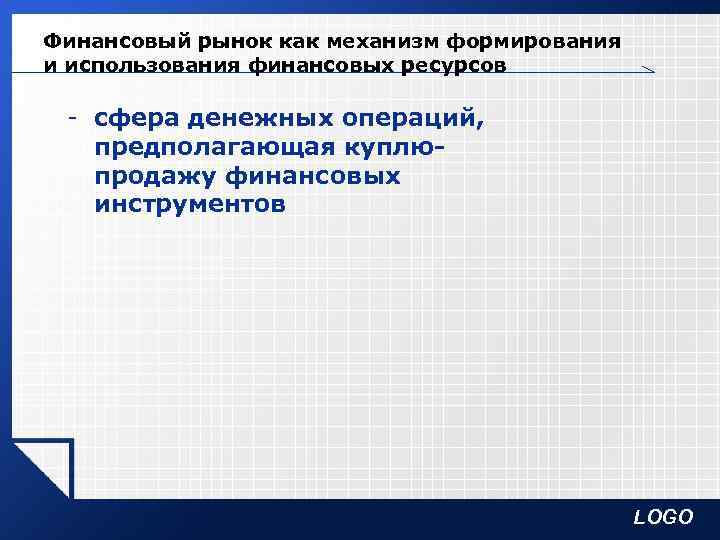 Финансовый рынок как механизм формирования и использования финансовых ресурсов

- сфера денежных операций, предполагающая куплю-продажу финансовых инструментов

LOGO